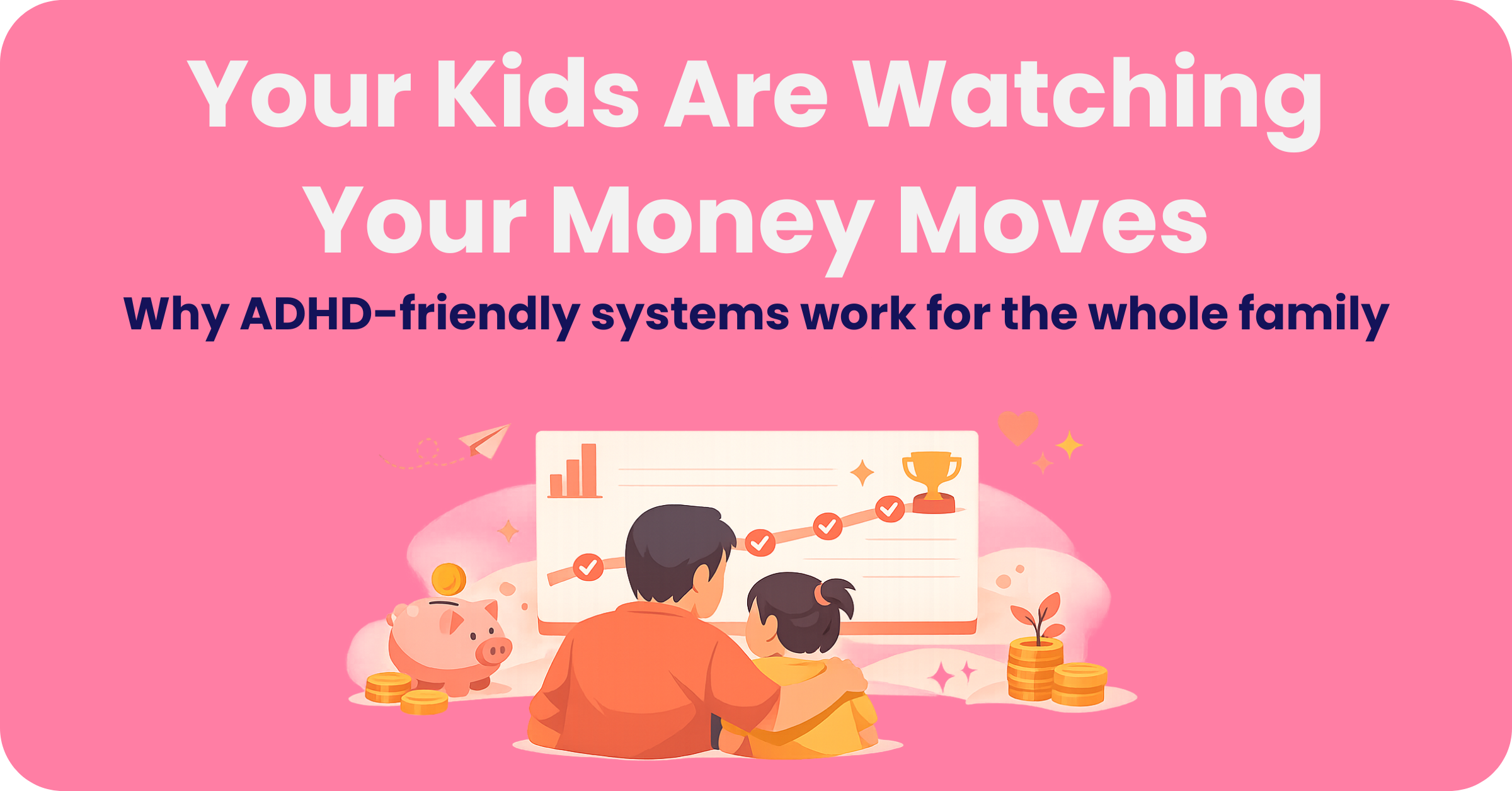 Your Kids Are Watching Your Money Moves

Why ADHD-friendly systems work for the whole family